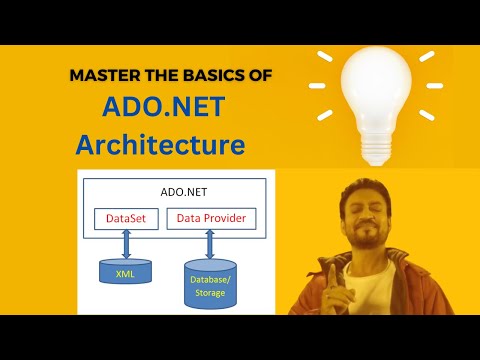 MASTER THE BASICS OF
ADO.NET
Architecture

ADO.NET
DataSet
Data Provider
XML
Database/
Storage